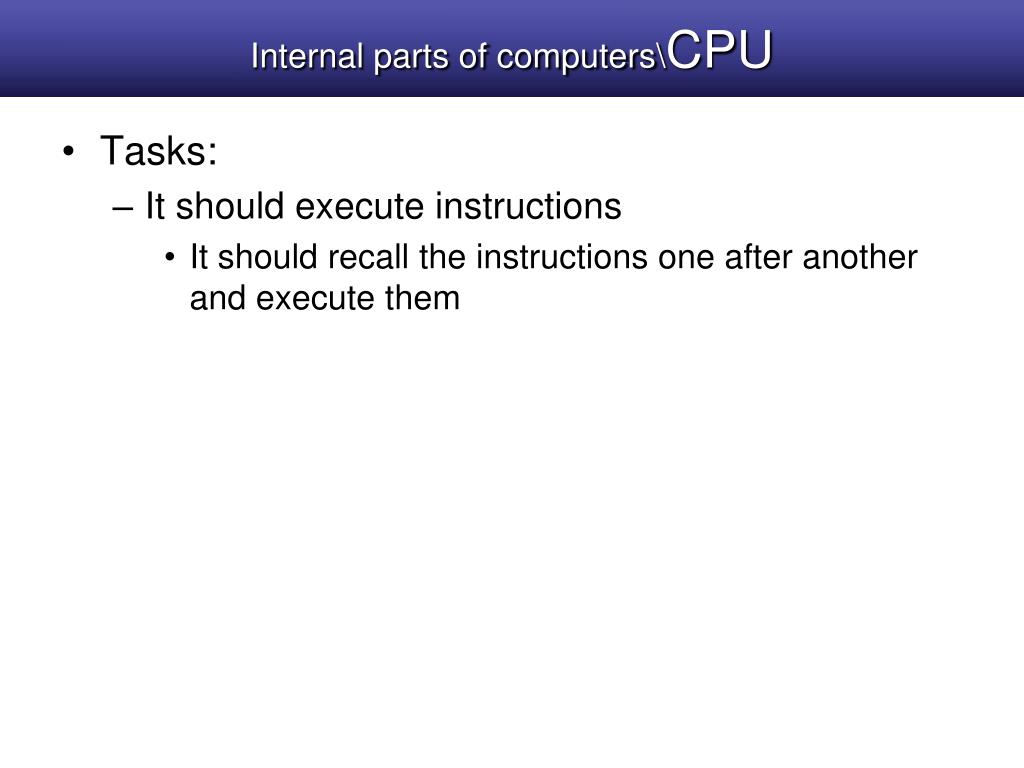 Internal parts of computers\CPU

• Tasks:
– It should execute instructions
• It should recall the instructions one after another and execute them